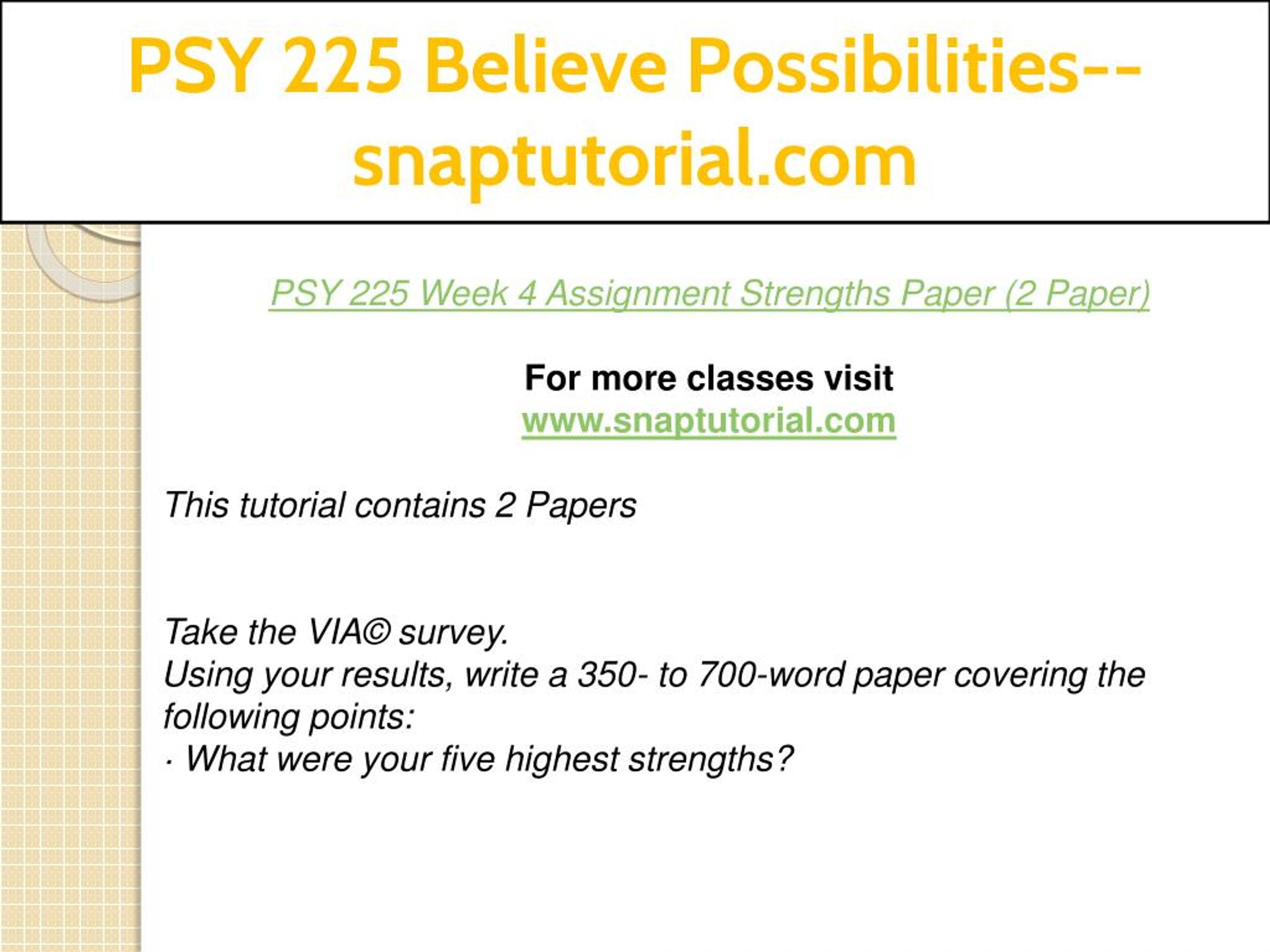 PSY 225 Believe Possibilities--snaptutorial.com

PSY 225 Week 4 Assignment Strengths Paper (2 Paper)

For more classes visit
www.snaptutorial.com

This tutorial contains 2 Papers

Take the VIA© survey.
Using your results, write a 350- to 700-word paper covering the following points:
· What were your five highest strengths?